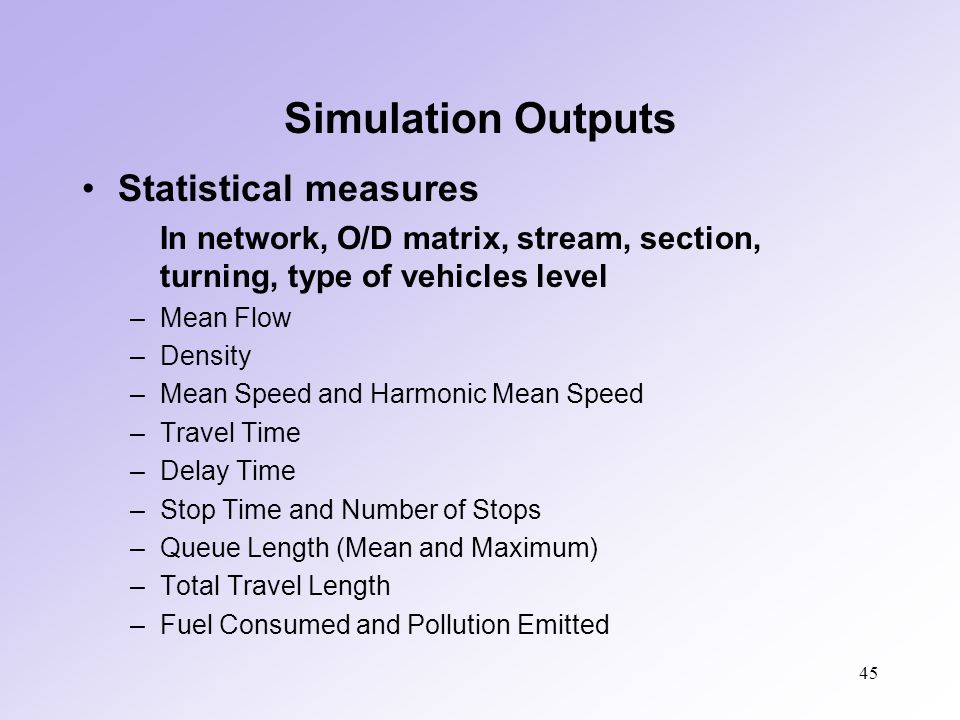 Simulation Outputs

• Statistical measures

In network, O/D matrix, stream, section, turning, type of vehicles level

– Mean Flow
– Density
– Mean Speed and Harmonic Mean Speed
– Travel Time
– Delay Time
– Stop Time and Number of Stops
– Queue Length (Mean and Maximum)
– Total Travel Length
– Fuel Consumed and Pollution Emitted

45